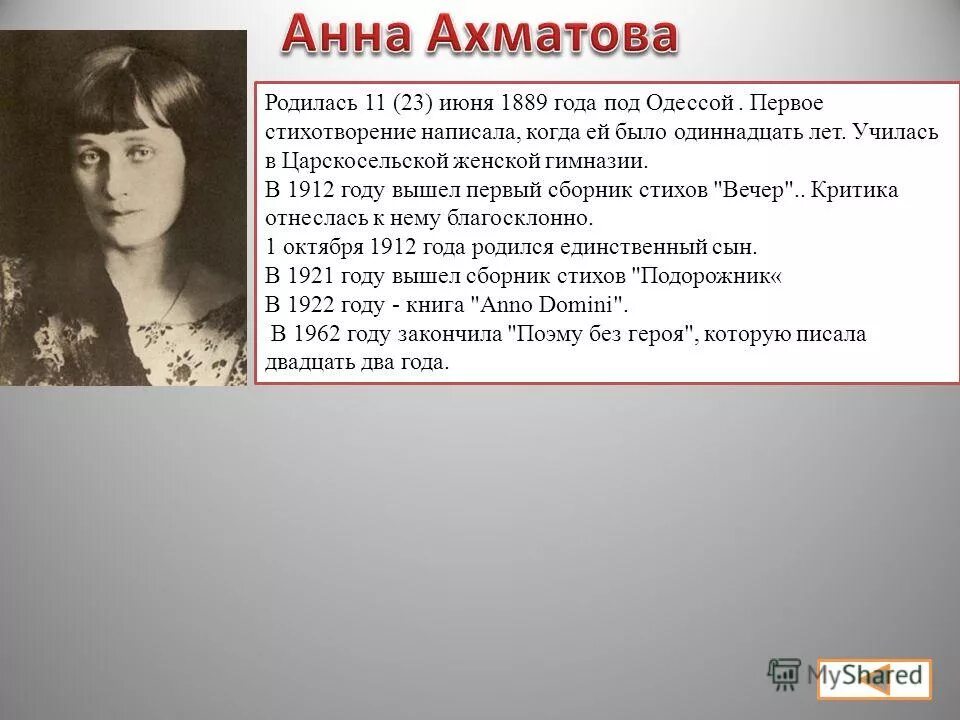 Анна Ахматова

Родилась 11 (23) июня 1889 года под Одессой . Первое стихотворение написала, когда ей было одиннадцать лет. Училась в Царскосельской женской гимназии.
В 1912 году вышел первый сборник стихов "Вечер".. Критика отнеслась к нему благосклонно.
1 октября 1912 года родился единственный сын.
В 1921 году вышел сборник стихов "Подорожник«
В 1922 году - книга "Anno Domini".
В 1962 году закончила "Поэму без героя", которую писала двадцать два года.

MyShared